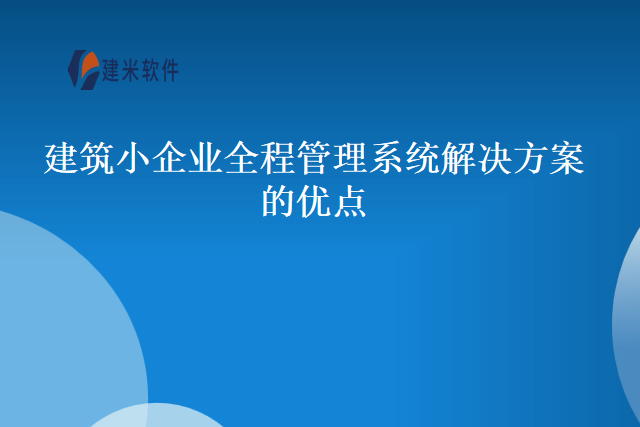 建米软件

建筑小企业全程管理系统解决方案的优点